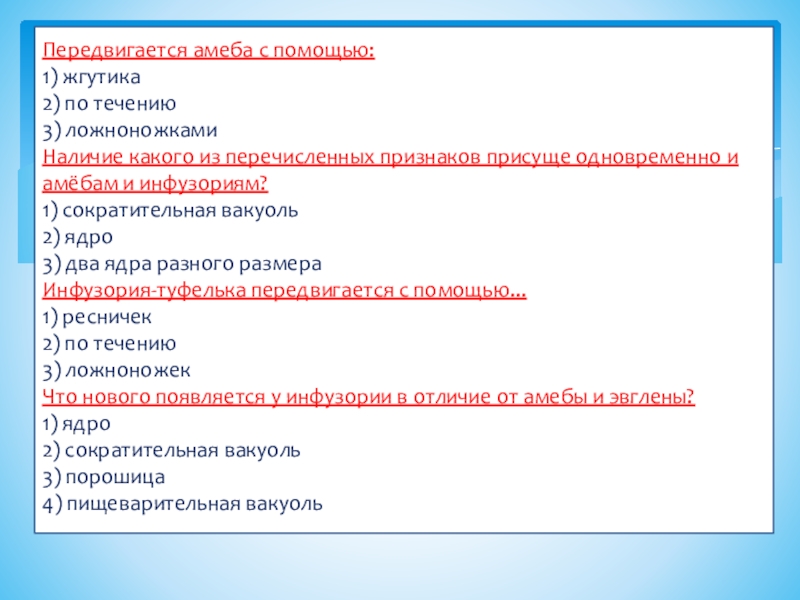 Передвигается амеба с помощью:
1) жгутика
2) по течению
3) ложноножками
Наличие какого из перечисленных признаков присуще одновременно и амёбам и инфузориям?
1) сократительная вакуоль
2) ядро
3) два ядра разного размера
Инфузория-туфелька передвигается с помощью...
1) ресничек
2) по течению
3) ложноножек
Что нового появляется у инфузории в отличие от амебы и эвглены?
1) ядро
2) сократительная вакуоль
3) порошица
4) пищеварительная вакуоль